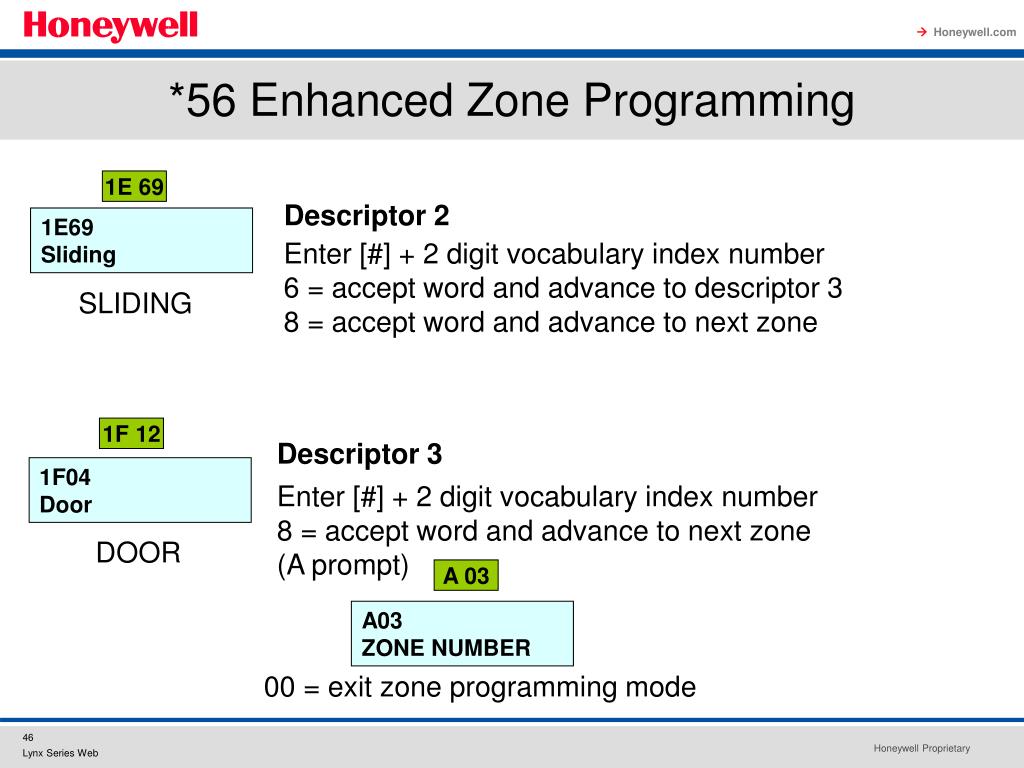 Honeywell

→ Honeywell.com

*56 Enhanced Zone Programming

1E 69

1E69
Sliding

SLIDING

Descriptor 2
Enter [#] + 2 digit vocabulary index number
6 = accept word and advance to descriptor 3
8 = accept word and advance to next zone

1F 12

1F04
Door

DOOR

Descriptor 3
Enter [#] + 2 digit vocabulary index number
8 = accept word and advance to next zone
(A prompt)

A 03

A03
ZONE NUMBER

00 = exit zone programming mode

46
Lynx Series Web

Honeywell Proprietary